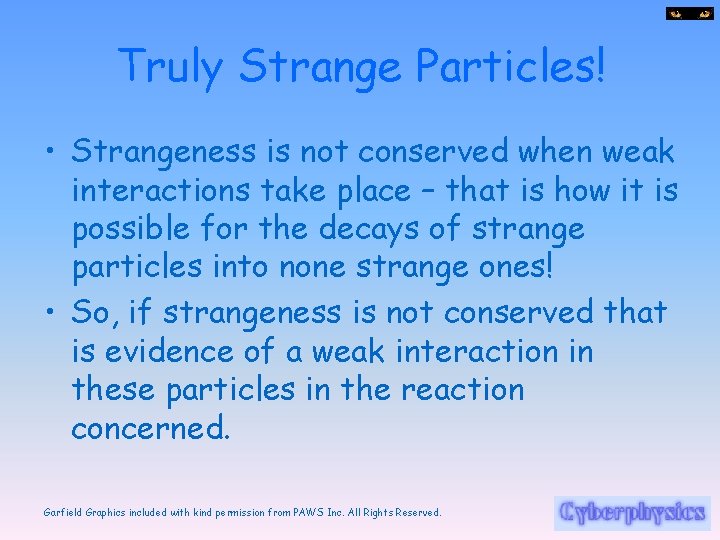 Truly Strange Particles!

• Strangeness is not conserved when weak interactions take place – that is how it is possible for the decays of strange particles into none strange ones!

• So, if strangeness is not conserved that is evidence of a weak interaction in these particles in the reaction concerned.

Garfield Graphics included with kind permission from PAWS Inc. All Rights Reserved.

Cyberphysics